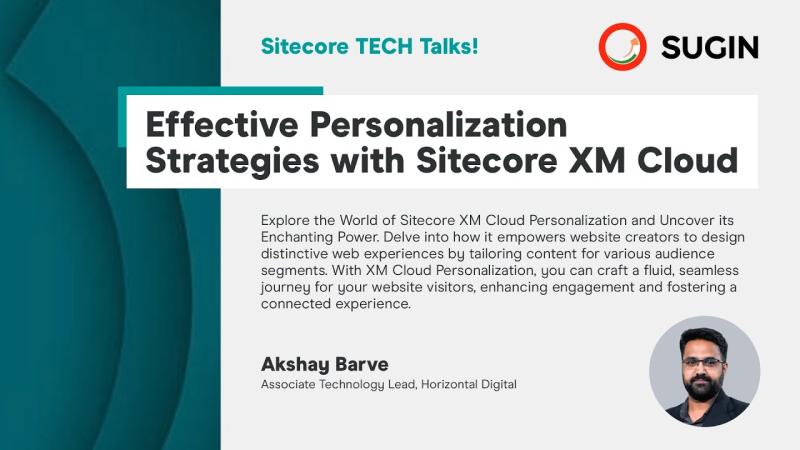 Sitecore TECH Talks!

SUGIN

Effective Personalization Strategies with Sitecore XM Cloud

Explore the World of Sitecore XM Cloud Personalization and Uncover its Enchanting Power. Delve into how it empowers website creators to design distinctive web experiences by tailoring content for various audience segments. With XM Cloud Personalization, you can craft a fluid, seamless journey for your website visitors, enhancing engagement and fostering a connected experience.

Akshay Barve

Associate Technology Lead, Horizontal Digital